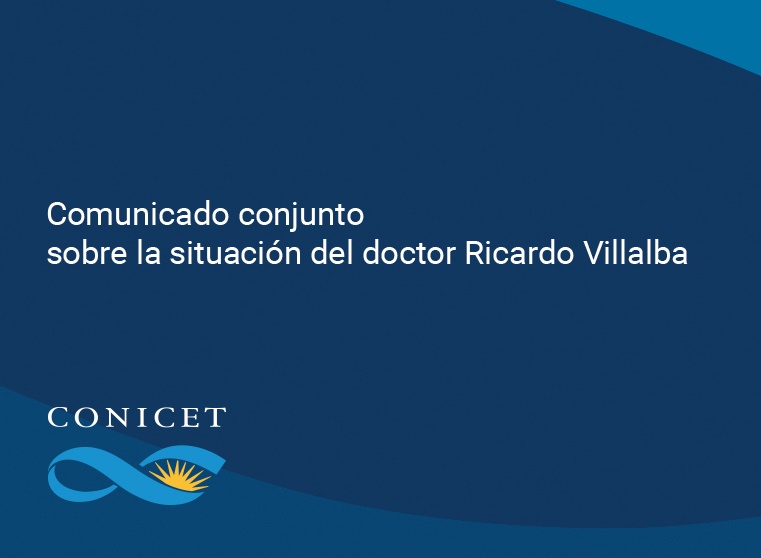 Comunicado conjunto
sobre la situación del doctor Ricardo Villalba

CONICET